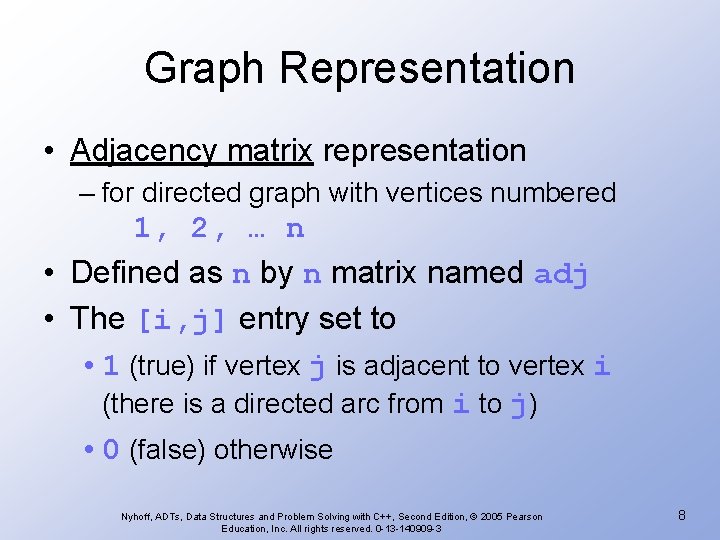 Graph Representation

• Adjacency matrix representation
– for directed graph with vertices numbered 1, 2, … n

• Defined as n by n matrix named adj

• The [i,j] entry set to
• 1 (true) if vertex j is adjacent to vertex i (there is a directed arc from i to j)
• 0 (false) otherwise

Nyhoff, ADTs, Data Structures and Problem Solving with C++, Second Edition, © 2005 Pearson Education, Inc. All rights reserved. 0-13-140909-3

8